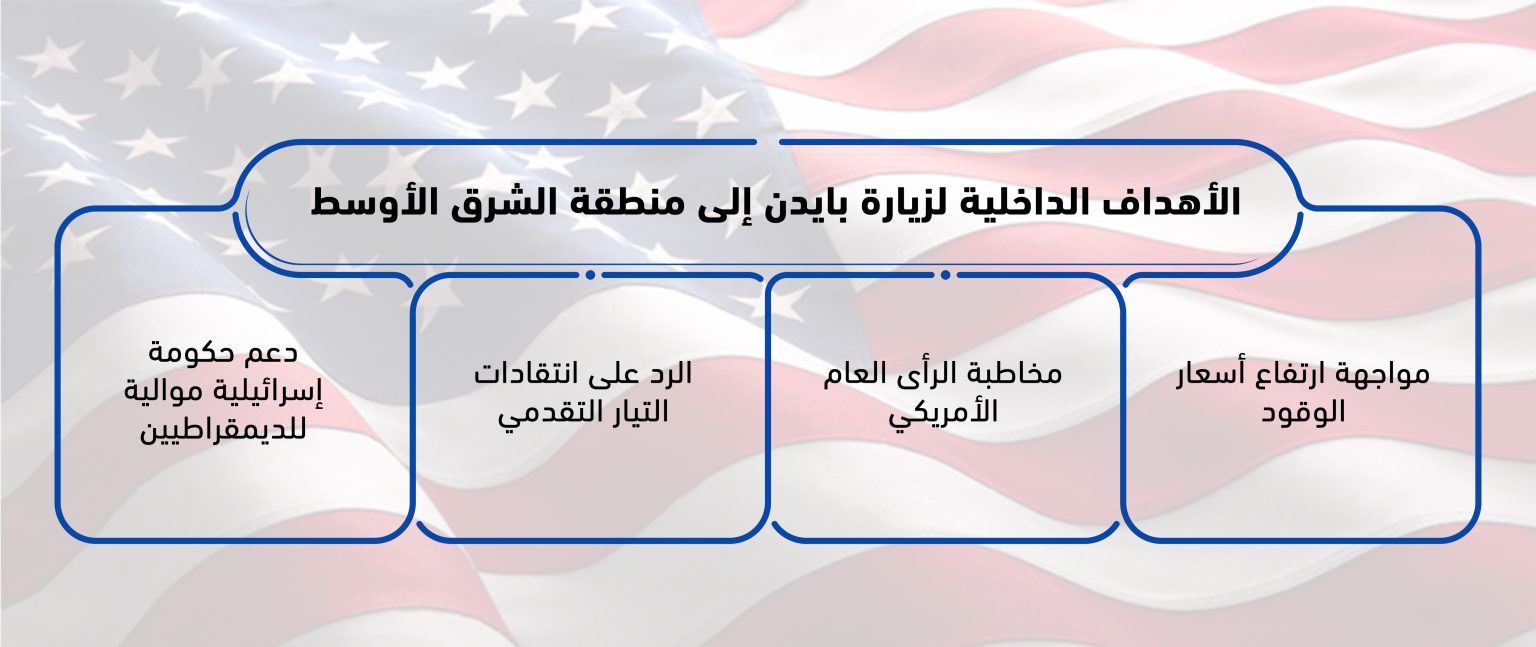 الأهداف الداخلية لزيارة بايدن إلى منطقة الشرق الأوسط

مواجهة ارتفاع أسعار الوقود

مخاطبة الرأى العام الأمريكي

الرد على انتقادات التيار التقدمي

دعم حكومة إسرائيلية موالية للديمقراطيين